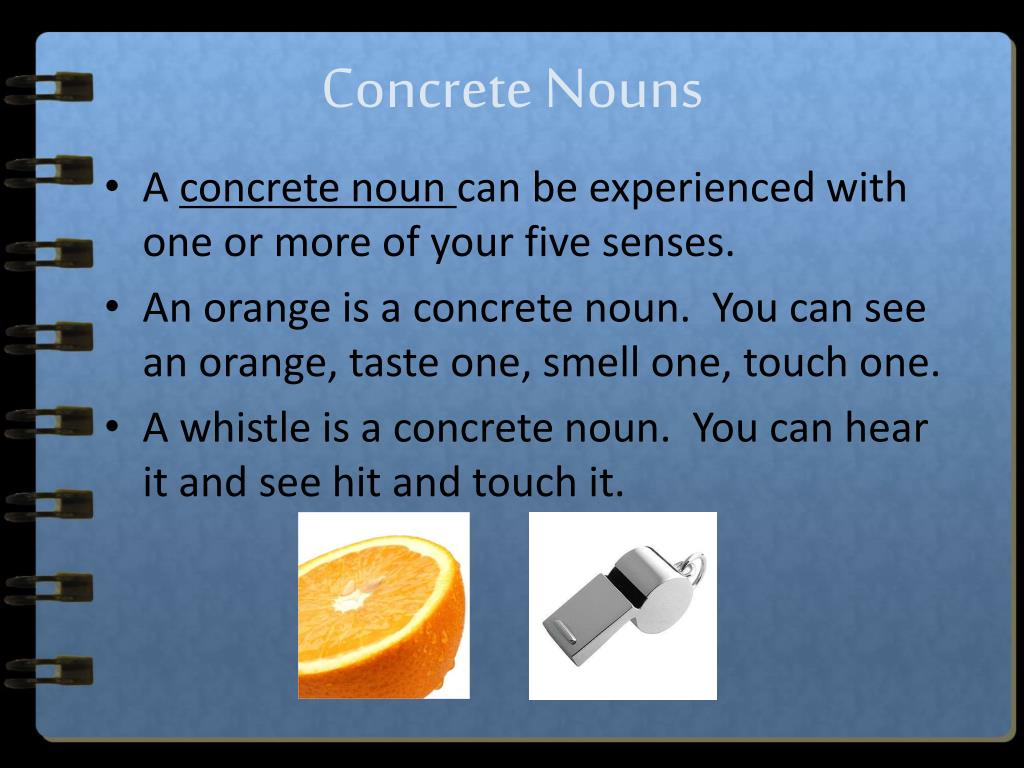 Concrete Nouns

• A concrete noun can be experienced with one or more of your five senses.
• An orange is a concrete noun. You can see an orange, taste one, smell one, touch one.
• A whistle is a concrete noun. You can hear it and see hit and touch it.